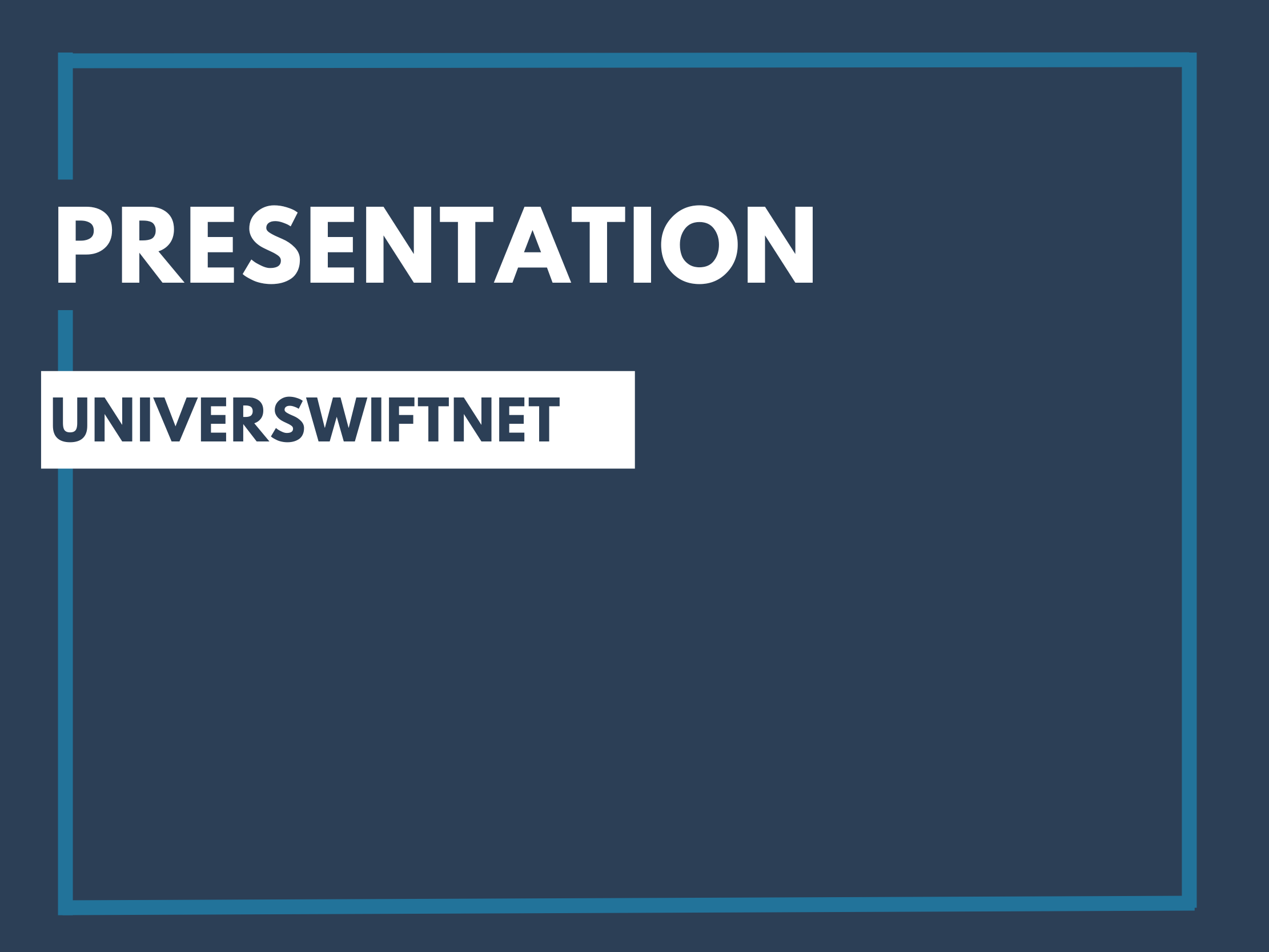 PRESENTATION

UNIVERSWIFTNET